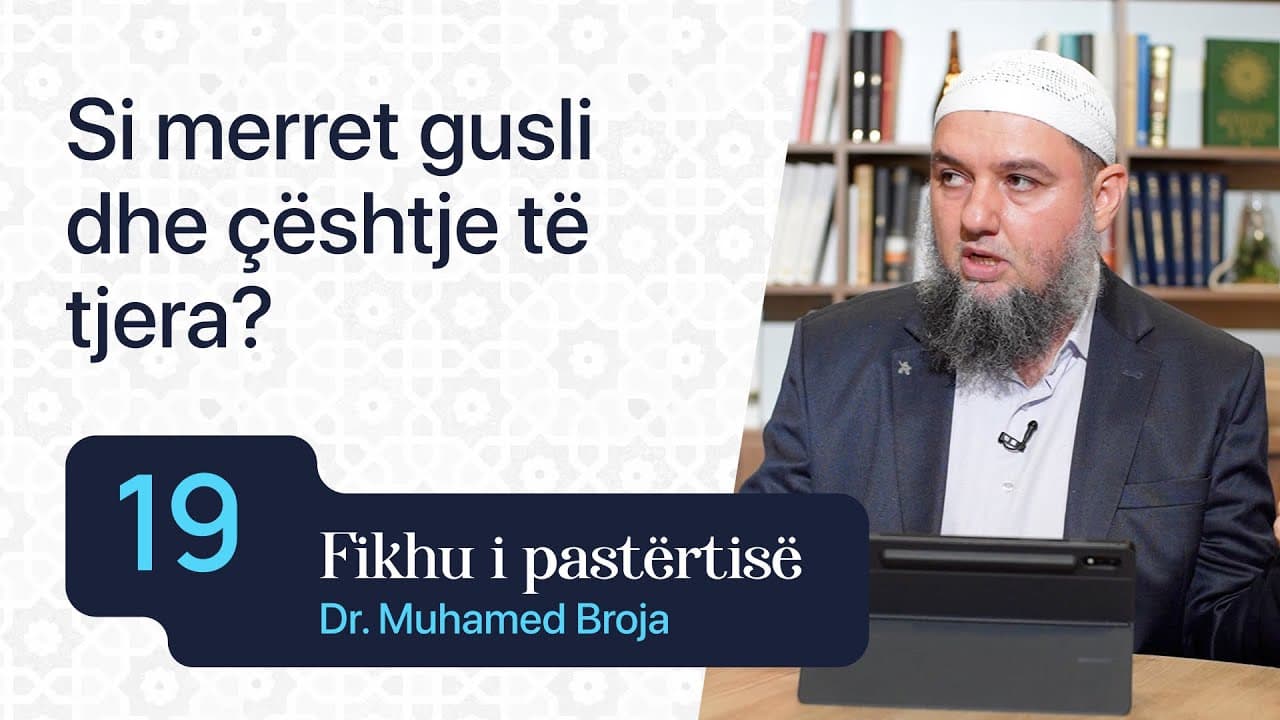 Si merret gusli dhe çështje të tjera?

19

Fikhu i pastërtisë

Dr. Muhamed Broja